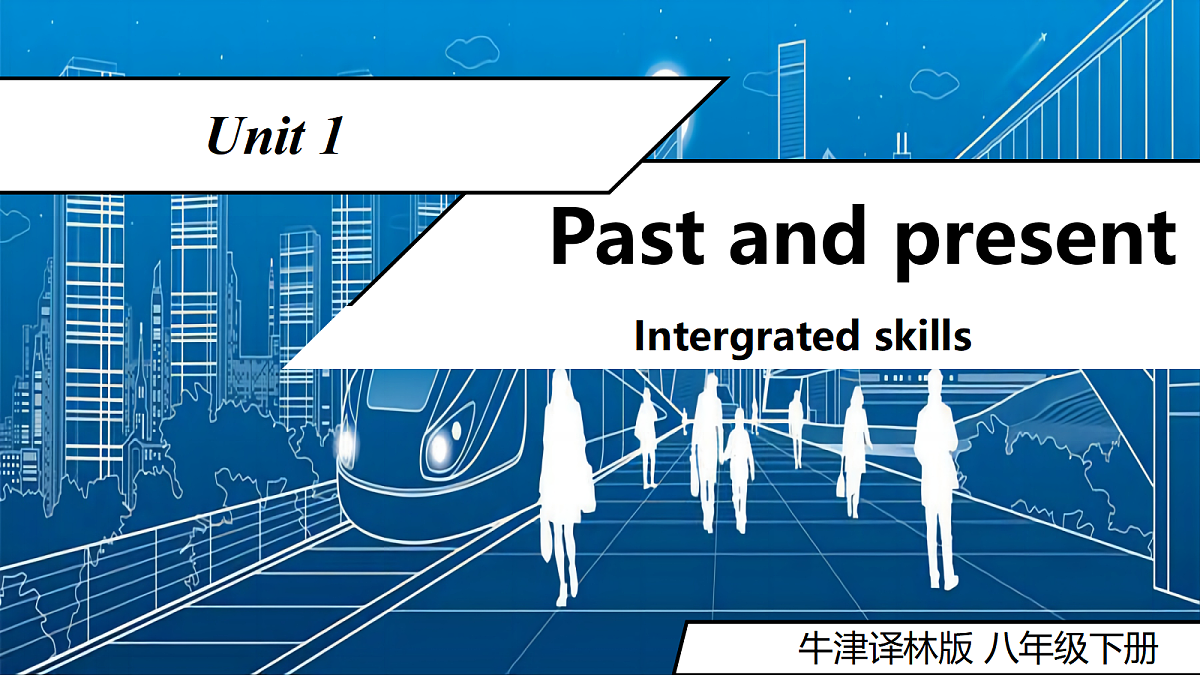 Unit 1

Past and present

Intergrated skills

牛津译林版 八年级下册